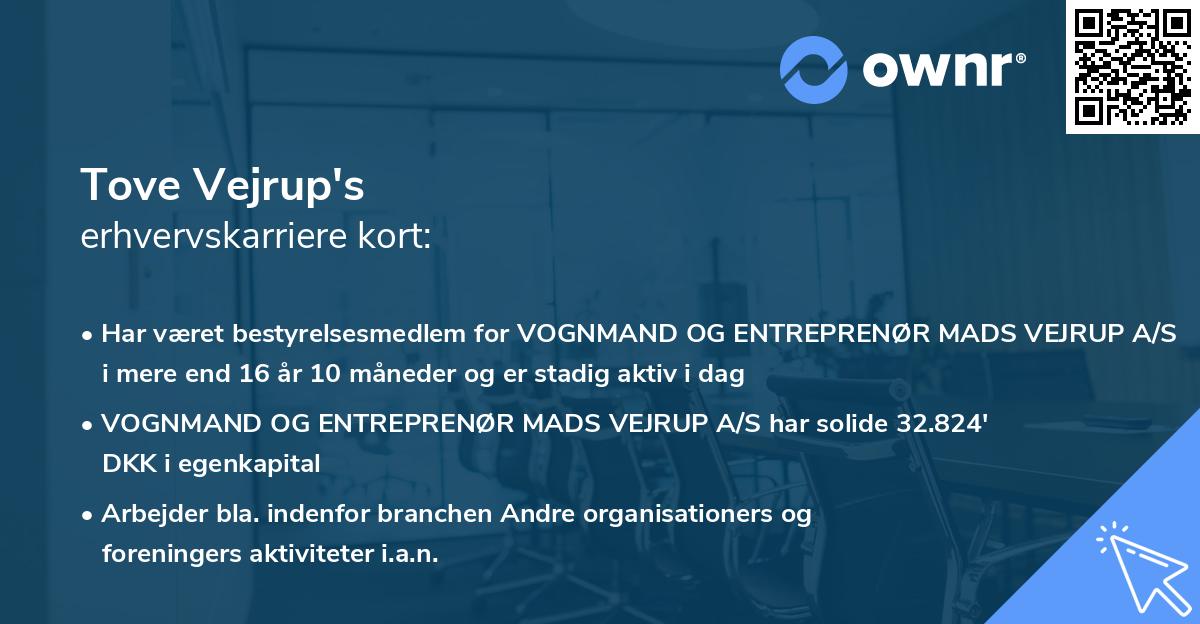 ownr®

Tove Vejrup's
erhvervskarriere kort:

• Har været bestyrelsesmedlem for VOGNMAND OG ENTREPRENØR MADS VEJRUP A/S i mere end 16 år 10 måneder og er stadig aktiv i dag

• VOGNMAND OG ENTREPRENØR MADS VEJRUP A/S har solide 32.824' DKK i egenkapital

• Arbejder bla. indenfor branchen Andre organisationers og foreningers aktiviteter i.a.n.